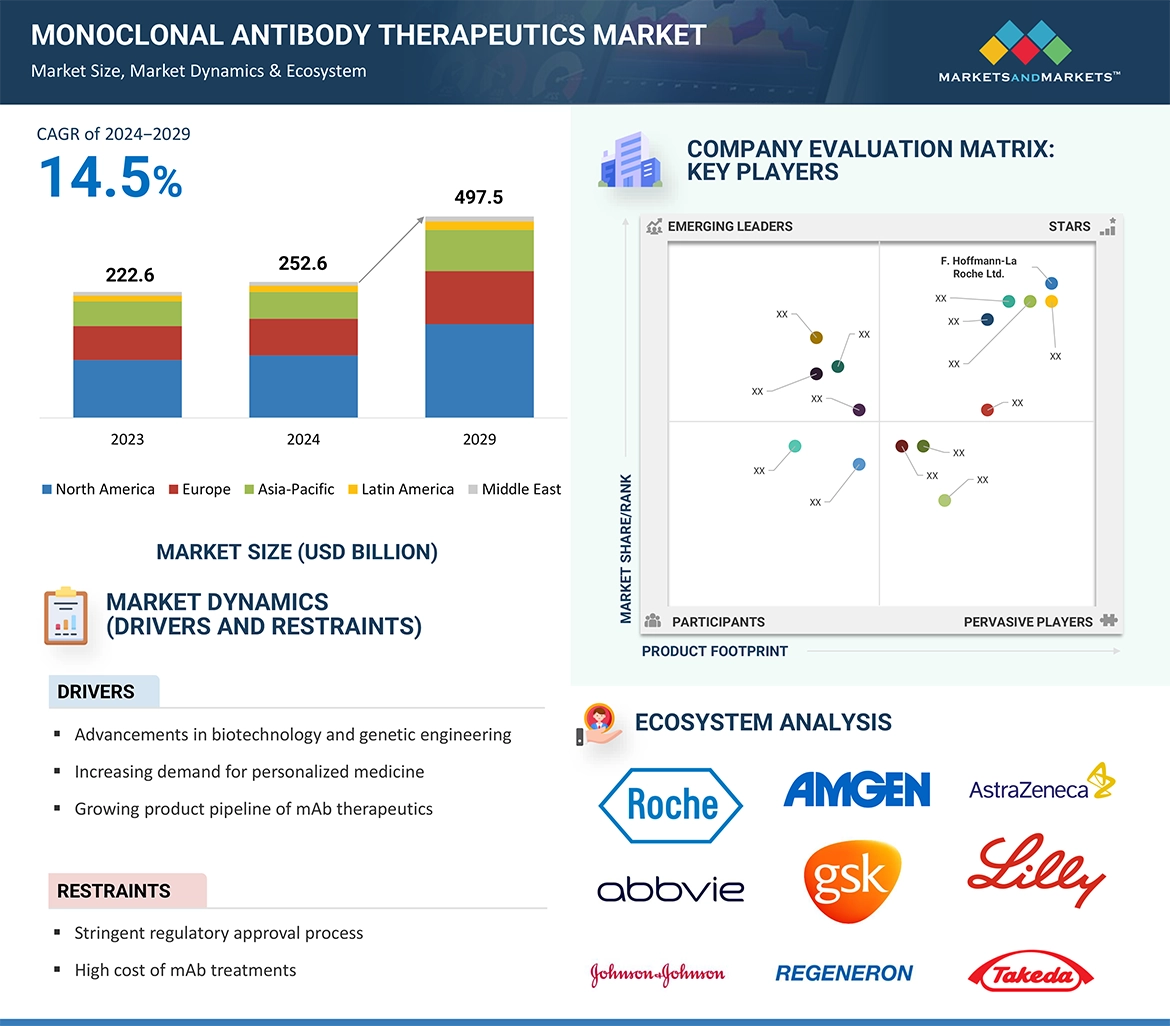 MONOCLONAL ANTIBODY THERAPEUTICS MARKET
Market Size, Market Dynamics & Ecosystem

MARKETSANDMARKETS™

CAGR of 2024–2029
14.5%

222.6
252.6
497.5

2023
2024
2029

North America
Europe
Asia-Pacific
Latin America
Middle East

MARKET SIZE (USD BILLION)

MARKET DYNAMICS (DRIVERS AND RESTRAINTS)

DRIVERS
▪ Advancements in biotechnology and genetic engineering
▪ Increasing demand for personalized medicine
▪ Growing product pipeline of mAb therapeutics

RESTRAINTS
▪ Stringent regulatory approval process
▪ High cost of mAb treatments

COMPANY EVALUATION MATRIX: KEY PLAYERS

EMERGING LEADERS
STARS
F. Hoffmann-La Roche Ltd.
XX
XX
XX
XX
XX
XX
XX
XX
XX
XX
XX
XX
XX
XX
XX
XX
MARKET SHARE/RANK
PARTICIPANTS
PERVASIVE PLAYERS
PRODUCT FOOTPRINT

ECOSYSTEM ANALYSIS

Roche
AMGEN
AstraZeneca
abbvie
gsk
Lilly
Johnson&Johnson
REGENERON
Takeda